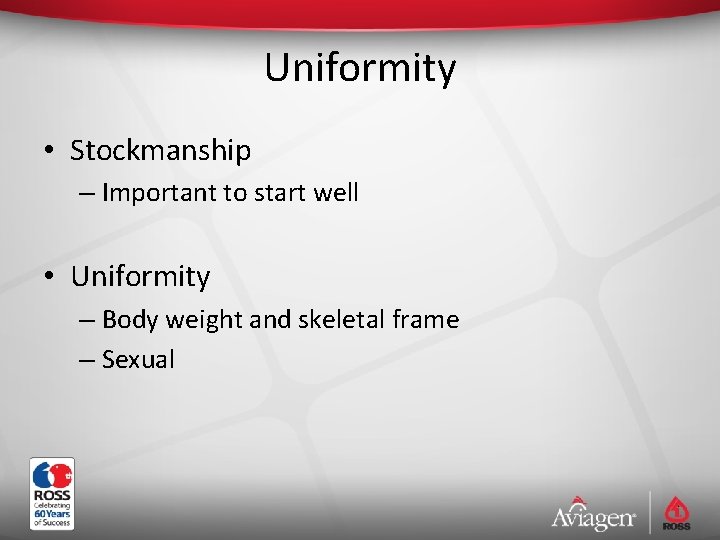 Uniformity

• Stockmanship
– Important to start well

• Uniformity
– Body weight and skeletal frame
– Sexual

ROSS
Celebrating
60 Years
of Success

Aviagen

ROSS